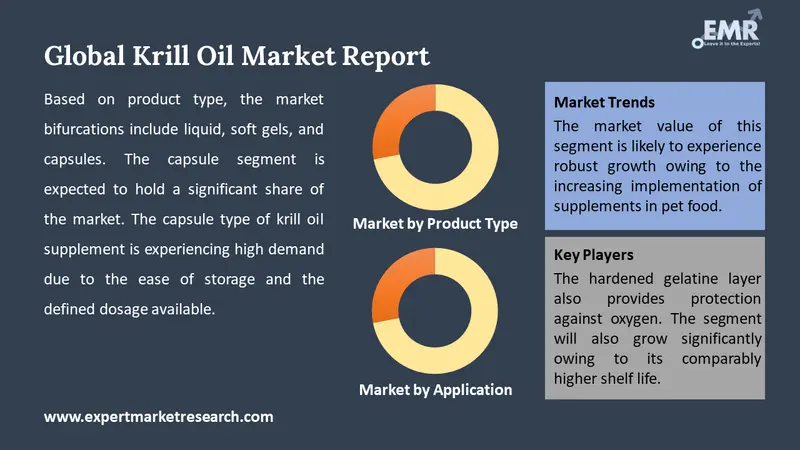 EMR
Leave it to the Experts!

Global Krill Oil Market Report

Based on product type, the market bifurcations include liquid, soft gels, and capsules. The capsule segment is expected to hold a significant share of the market. The capsule type of krill oil supplement is experiencing high demand due to the ease of storage and the defined dosage available.

Market by Product Type

Market by Application

Market Trends
The market value of this segment is likely to experience robust growth owing to the increasing implementation of supplements in pet food.

Key Players
The hardened gelatine layer also provides protection against oxygen. The segment will also grow significantly owing to its comparably higher shelf life.

www.expertmarketresearch.com